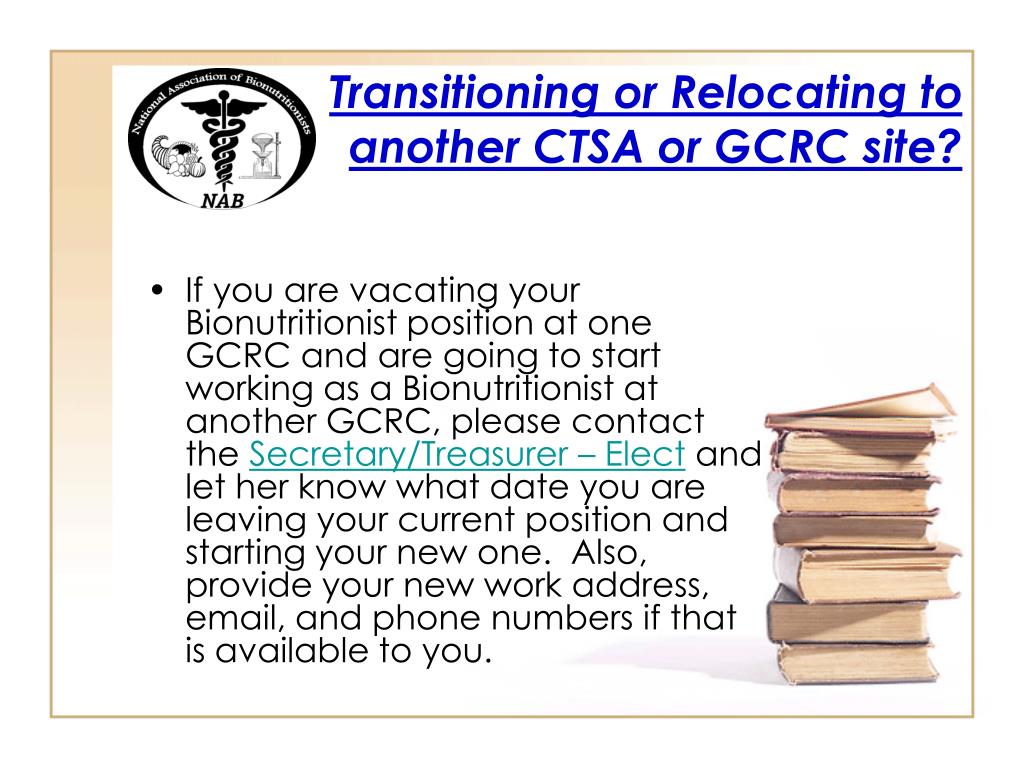 National Association of Bionutritionists

NAB

Transitioning or Relocating to another CTSA or GCRC site?

• If you are vacating your Bionutritionist position at one GCRC and are going to start working as a Bionutritionist at another GCRC, please contact the Secretary/Treasurer – Elect and let her know what date you are leaving your current position and starting your new one. Also, provide your new work address, email, and phone numbers if that is available to you.